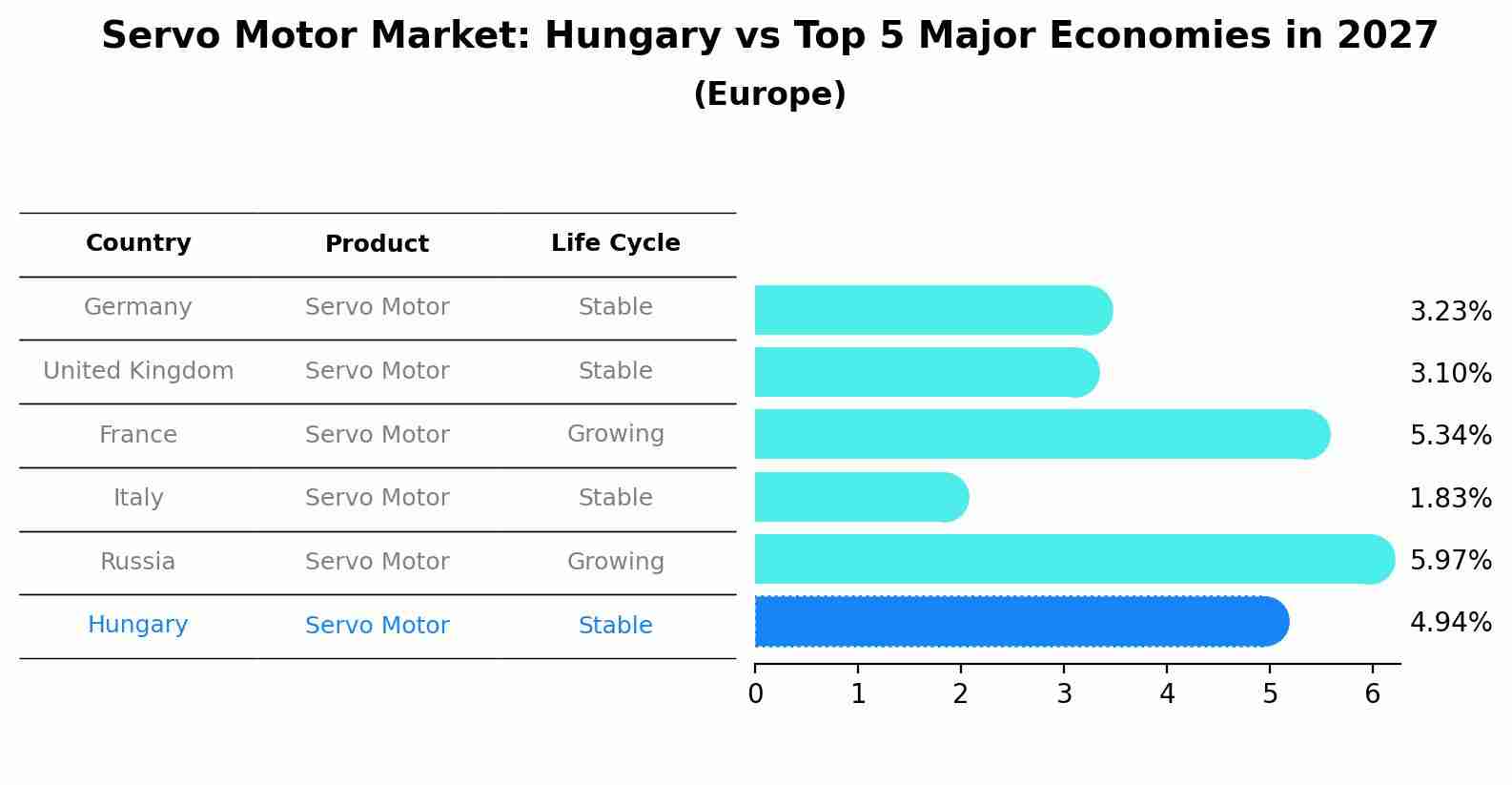 Servo Motor Market: Hungary vs Top 5 Major Economies in 2027
(Europe)

| Country | Product | Life Cycle |
|---|---|---|
| Germany | Servo Motor | Stable |
| United Kingdom | Servo Motor | Stable |
| France | Servo Motor | Growing |
| Italy | Servo Motor | Stable |
| Russia | Servo Motor | Growing |
| Hungary | Servo Motor | Stable |

3.23%
3.10%
5.34%
1.83%
5.97%
4.94%

0 1 2 3 4 5 6